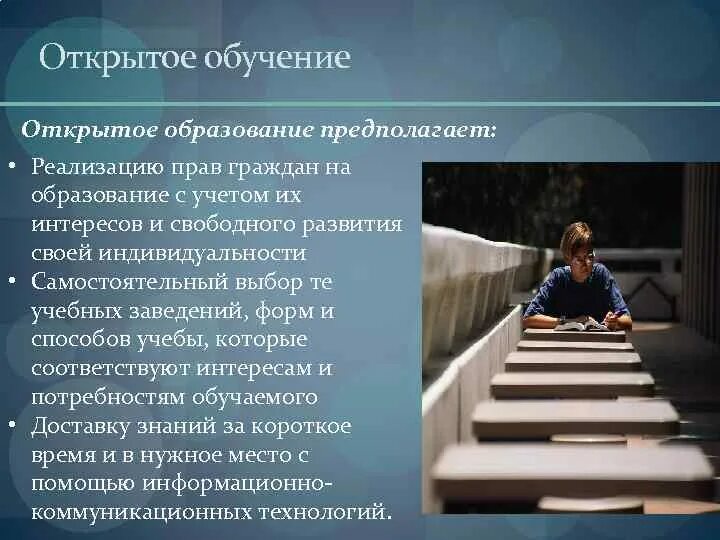 Открытое обучение

Открытое образование предполагает:

• Реализацию прав граждан на образование с учетом их интересов и свободного развития своей индивидуальности
• Самостоятельный выбор те учебных заведений, форм и способов учебы, которые соответствуют интересам и потребностям обучаемого
• Доставку знаний за короткое время и в нужное место с помощью информационно-коммуникационных технологий.